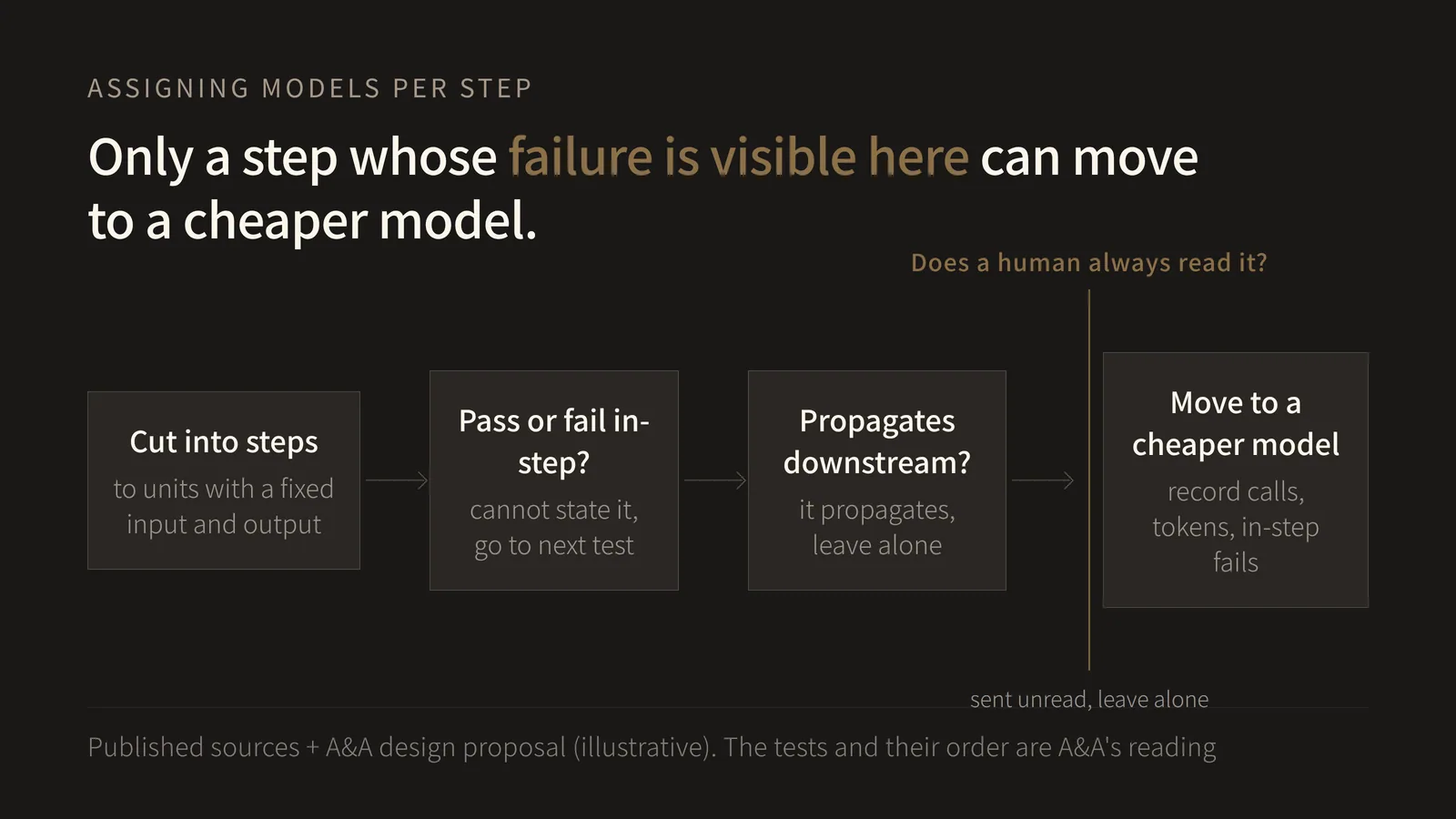 ASSIGNING MODELS PER STEP

Only a step whose failure is visible here can move to a cheaper model.

Does a human always read it?

Cut into steps
to units with a fixed input and output

Pass or fail in-step?
cannot state it, go to next test

Propagates downstream?
it propagates, leave alone

Move to a cheaper model
record calls, tokens, in-step fails

sent unread, leave alone

Published sources + A&A design proposal (illustrative). The tests and their order are A&A's reading